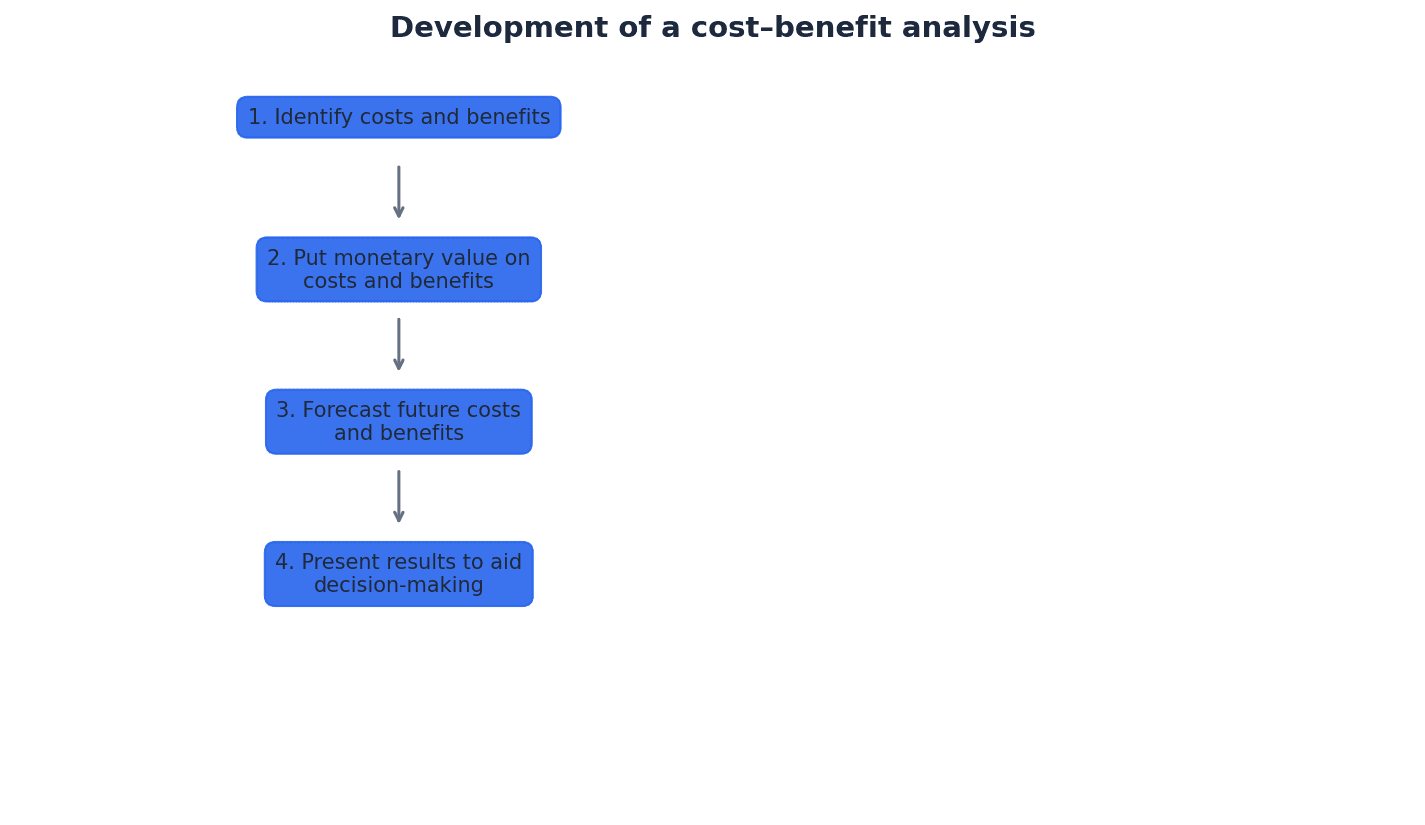 Development of a cost–benefit analysis

1. Identify costs and benefits

2. Put monetary value on costs and benefits

3. Forecast future costs and benefits

4. Present results to aid decision-making